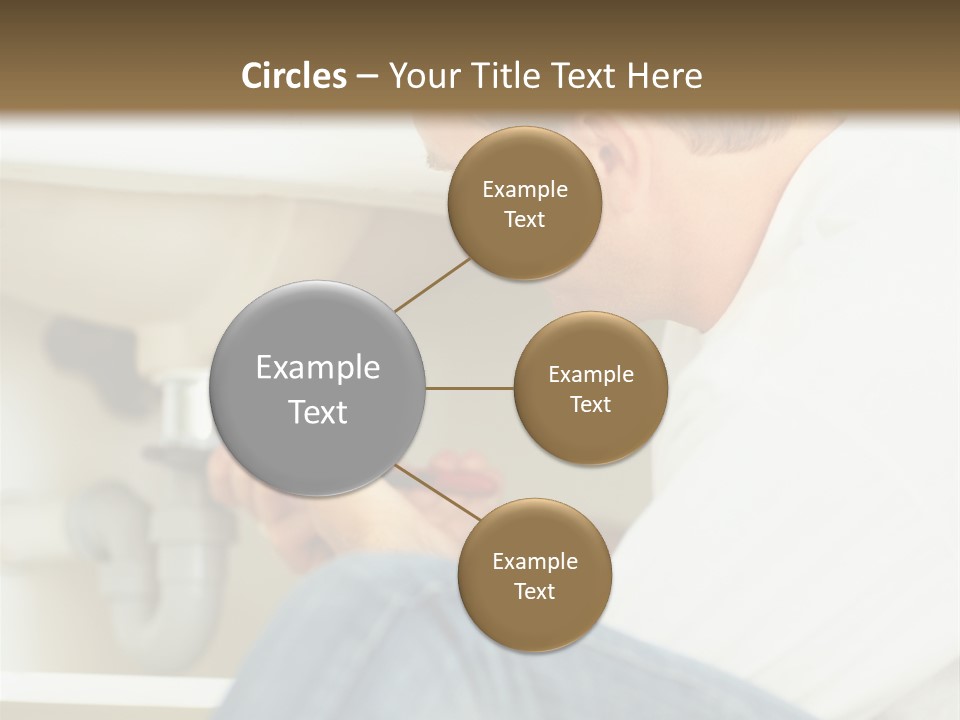 Circles – Your Title Text Here

Example Text

Example Text

Example Text

Example Text